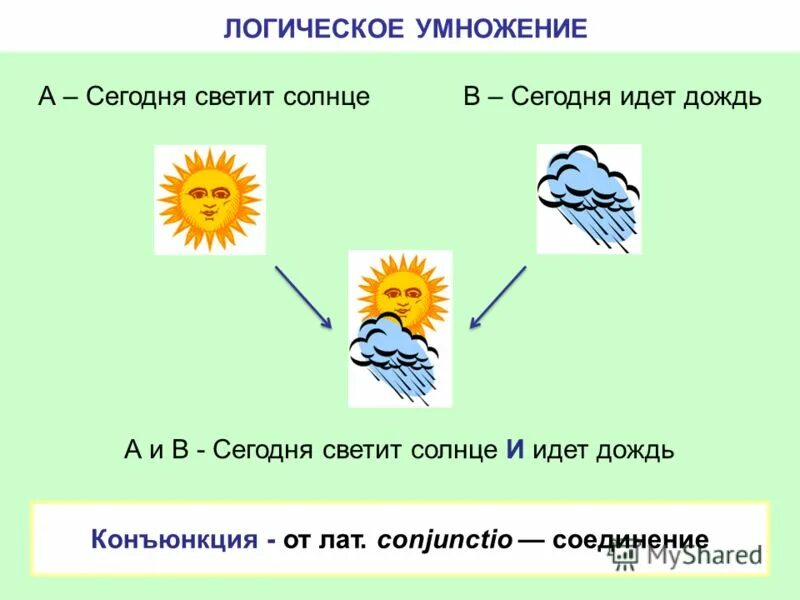 ЛОГИЧЕСКОЕ УМНОЖЕНИЕ

А – Сегодня светит солнце

В – Сегодня идет дождь

А и В - Сегодня светит солнце И идет дождь

Конъюнкция - от лат. conjunctio — соединение

MyShared